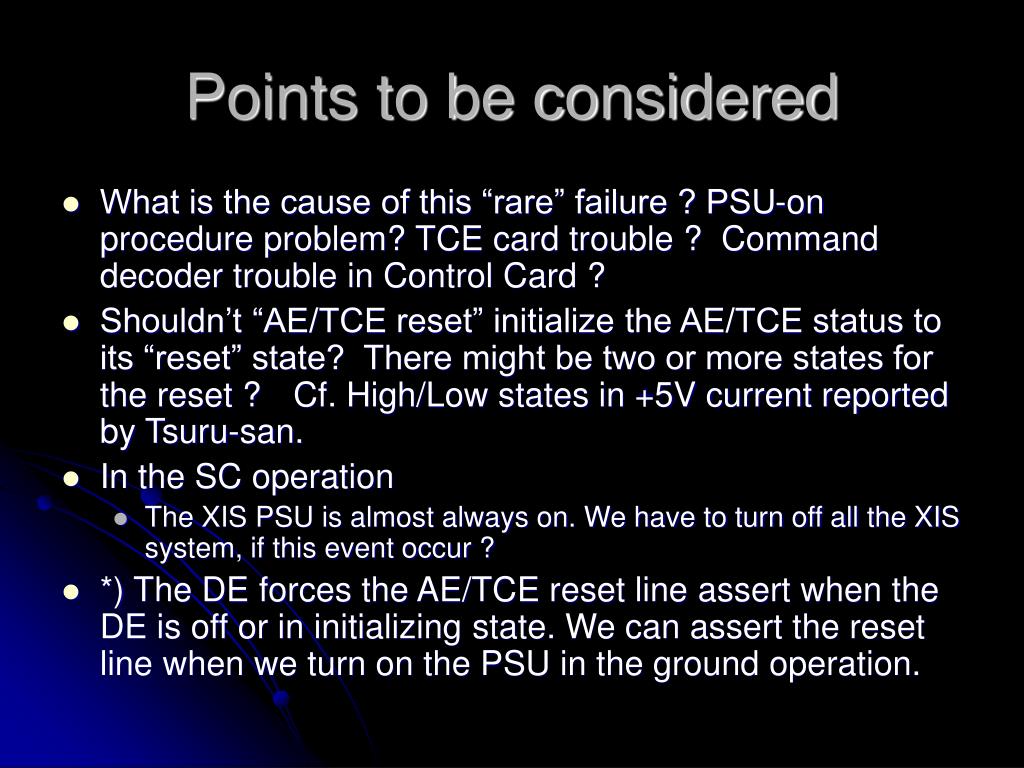 Points to be considered

What is the cause of this “rare” failure ? PSU-on procedure problem? TCE card trouble ? Command decoder trouble in Control Card ?

Shouldn’t “AE/TCE reset” initialize the AE/TCE status to its “reset” state? There might be two or more states for the reset ? Cf. High/Low states in +5V current reported by Tsuru-san.

In the SC operation

The XIS PSU is almost always on. We have to turn off all the XIS system, if this event occur ?

*) The DE forces the AE/TCE reset line assert when the DE is off or in initializing state. We can assert the reset line when we turn on the PSU in the ground operation.